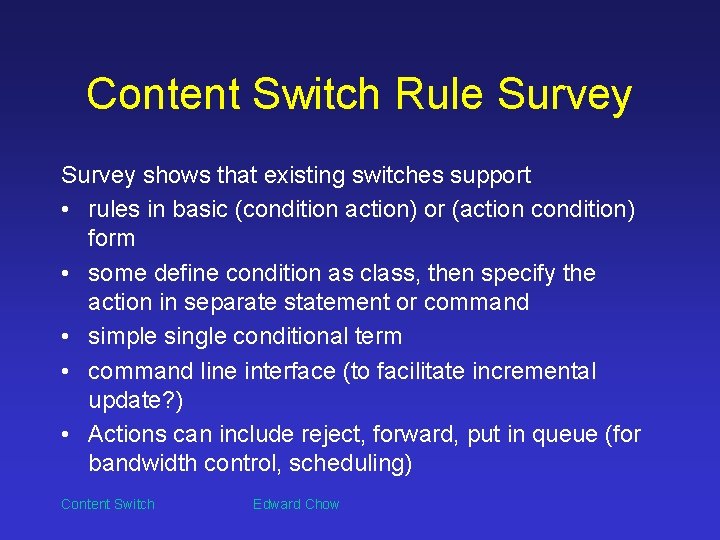 Content Switch Rule Survey

Survey shows that existing switches support

• rules in basic (condition action) or (action condition) form
• some define condition as class, then specify the action in separate statement or command
• simple single conditional term
• command line interface (to facilitate incremental update?)
• Actions can include reject, forward, put in queue (for bandwidth control, scheduling)

Content Switch

Edward Chow